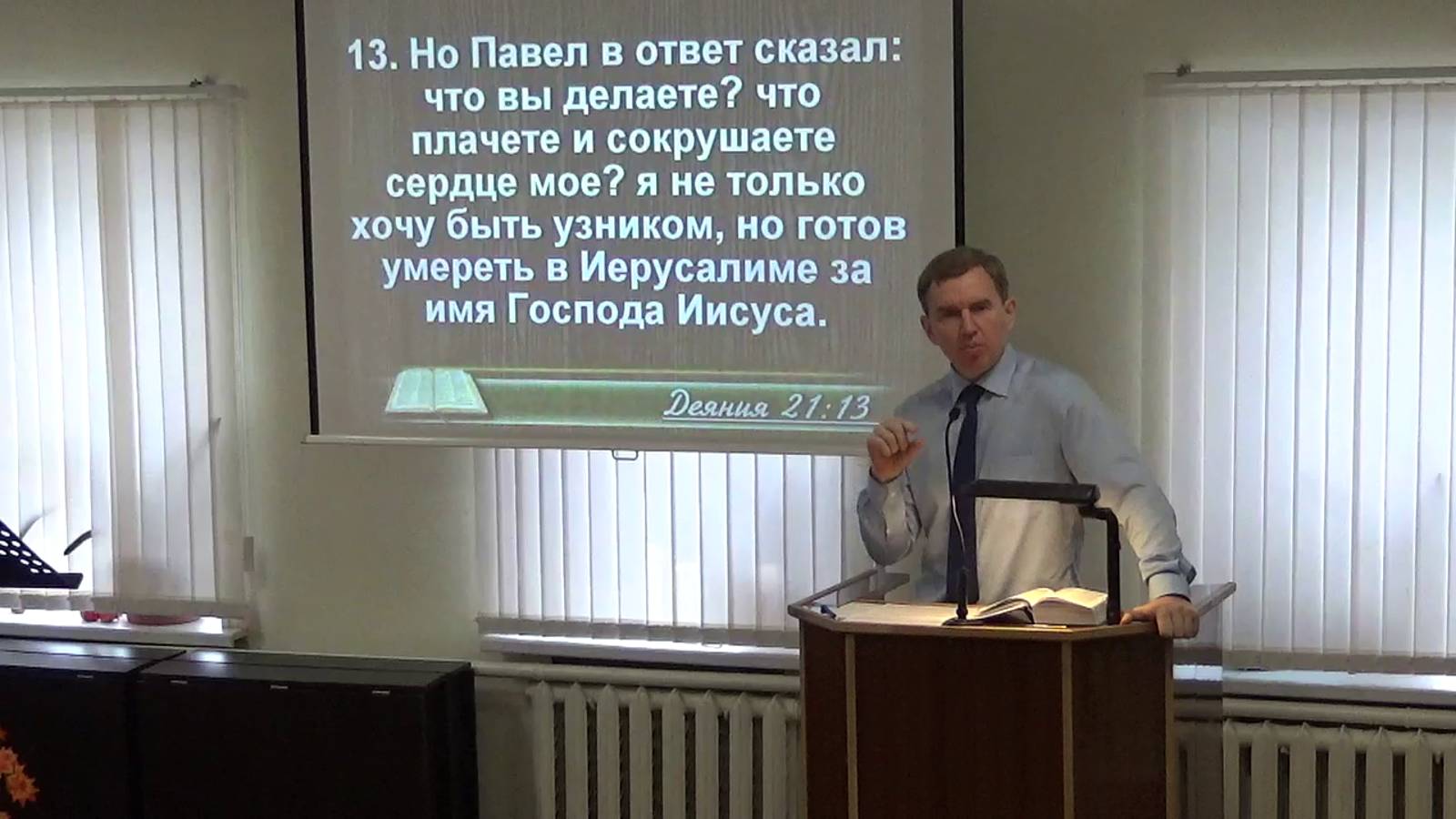 13. Но Павел в ответ сказал: что вы делаете? что плачете и сокрушаете сердце мое? я не только хочу быть узником, но готов умереть в Иерусалиме за имя Господа Иисуса.

Деяния 21:13